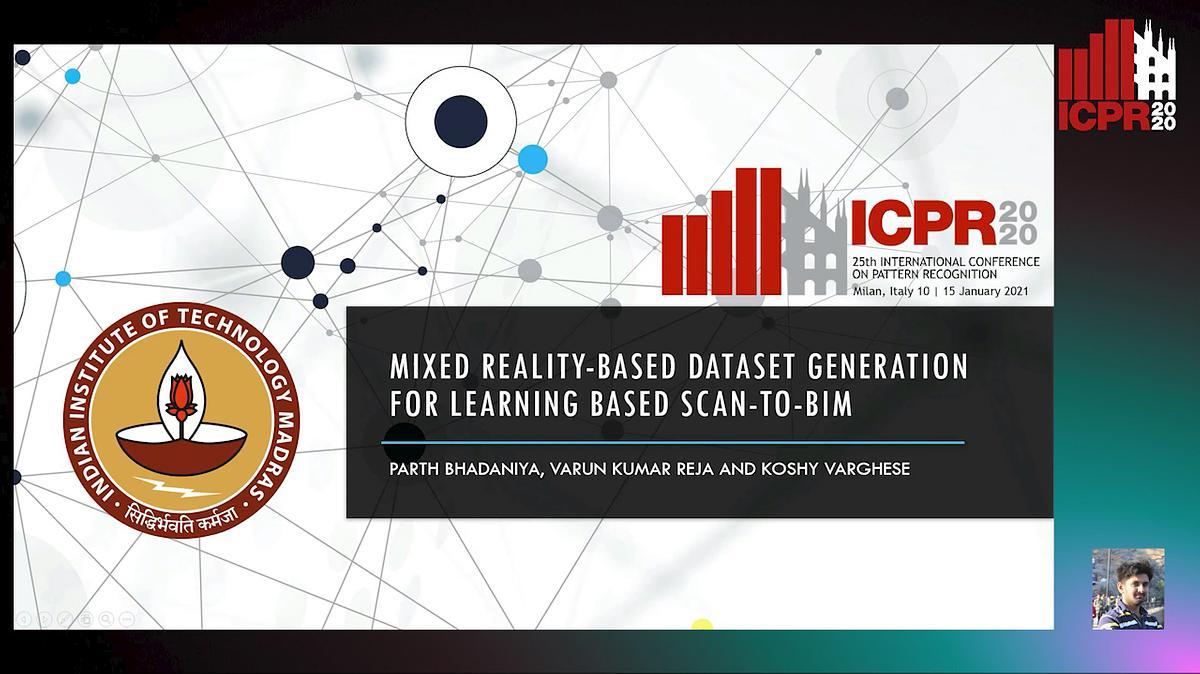 ICPR 2020

ICPR 2020
25th INTERNATIONAL CONFERENCE ON PATTERN RECOGNITION
Milan, Italy 10 | 15 January 2021

INDIAN INSTITUTE OF TECHNOLOGY MADRAS
सिद्धिर्भवति कर्मजा

MIXED REALITY-BASED DATASET GENERATION FOR LEARNING BASED SCAN-TO-BIM

PARTH BHADANIYA, VARUN KUMAR REJA AND KOSHY VARGHESE